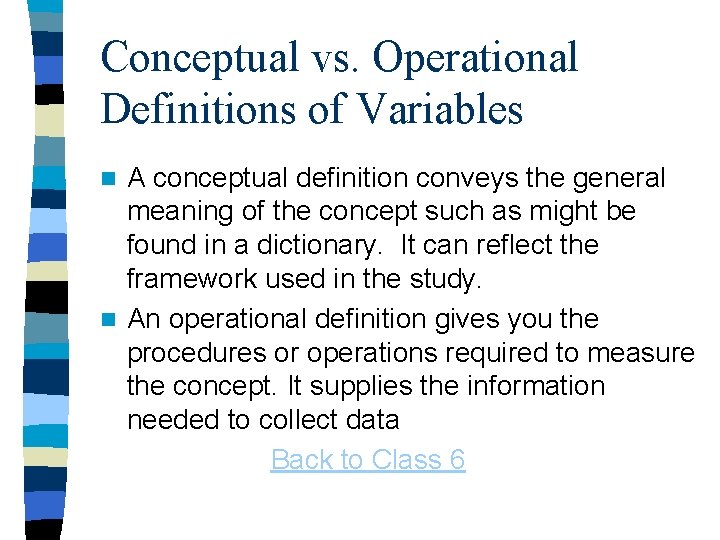 Conceptual vs. Operational Definitions of Variables

A conceptual definition conveys the general meaning of the concept such as might be found in a dictionary.  It can reflect the framework used in the study.

An operational definition gives you the procedures or operations required to measure the concept. It supplies the information needed to collect data

Back to Class 6